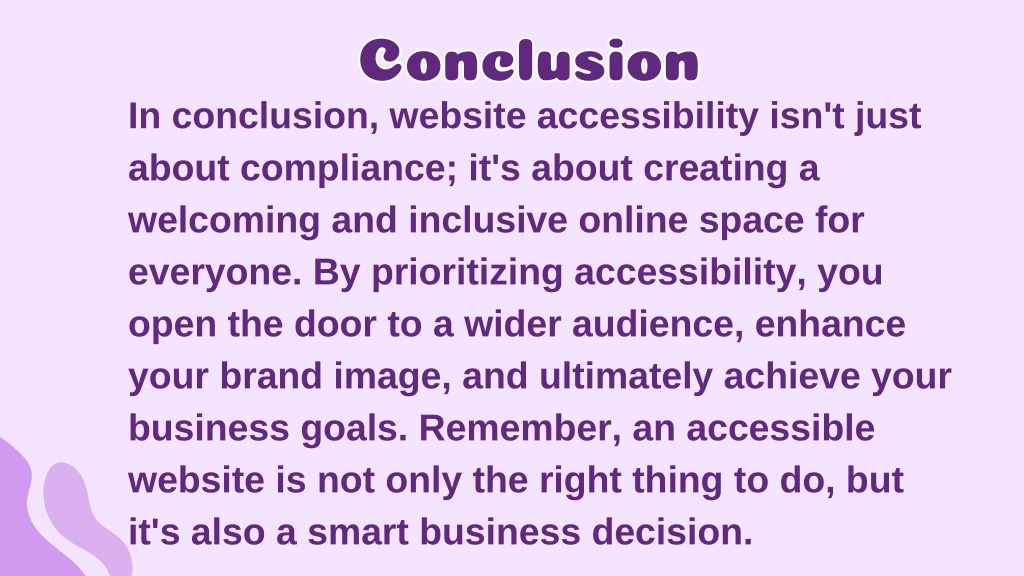 Conclusion

In conclusion, website accessibility isn't just about compliance; it's about creating a welcoming and inclusive online space for everyone. By prioritizing accessibility, you open the door to a wider audience, enhance your brand image, and ultimately achieve your business goals. Remember, an accessible website is not only the right thing to do, but it's also a smart business decision.